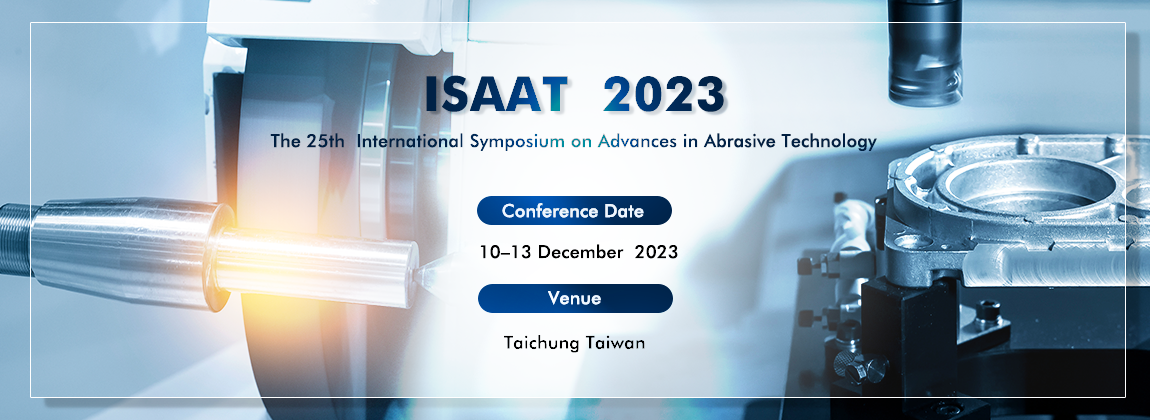 ISAAT 2023

The 25th International Symposium on Advances in Abrasive Technology

Conference Date

10–13 December 2023

Venue

Taichung Taiwan